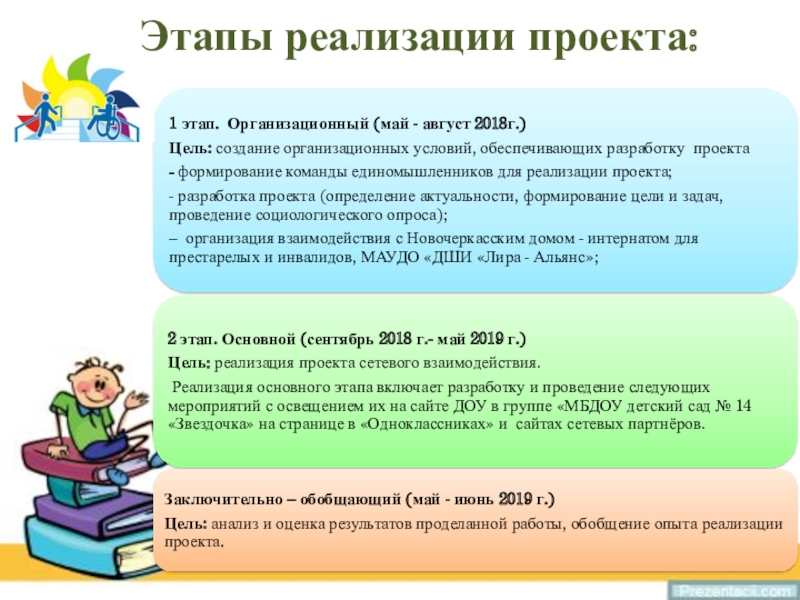 Этапы реализации проекта:

1 этап. Организационный (май - август 2018г.)

Цель: создание организационных условий, обеспечивающих разработку проекта

- формирование команды единомышленников для реализации проекта;

- разработка проекта (определение актуальности, формирование цели и задач, проведение социологического опроса);

– организация взаимодействия с Новочеркасским домом - интернатом для престарелых и инвалидов, МАУДО «ДШИ «Лира - Альянс»;

2 этап. Основной (сентябрь 2018 г.- май 2019 г.)

Цель: реализация проекта сетевого взаимодействия.

Реализация основного этапа включает разработку и проведение следующих мероприятий с освещением их на сайте ДОУ в группе «МБДОУ детский сад № 14 «Звездочка» на странице в «Одноклассниках» и сайтах сетевых партнёров.

Заключительно – обобщающий (май - июнь 2019 г.)

Цель: анализ и оценка результатов проделанной работы, обобщение опыта реализации проекта.

Prezentacii.com